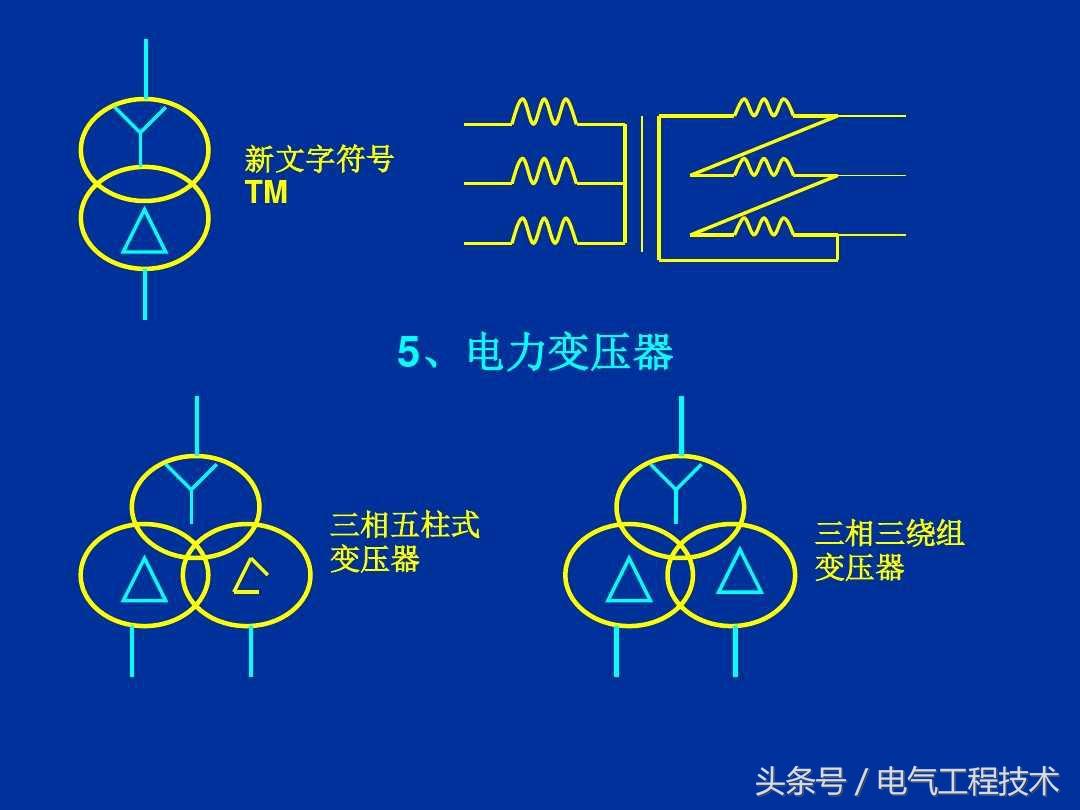 新文字符号
TM

5、电力变压器

三相五柱式
变压器

三相三绕组
变压器

头条号 / 电气工程技术